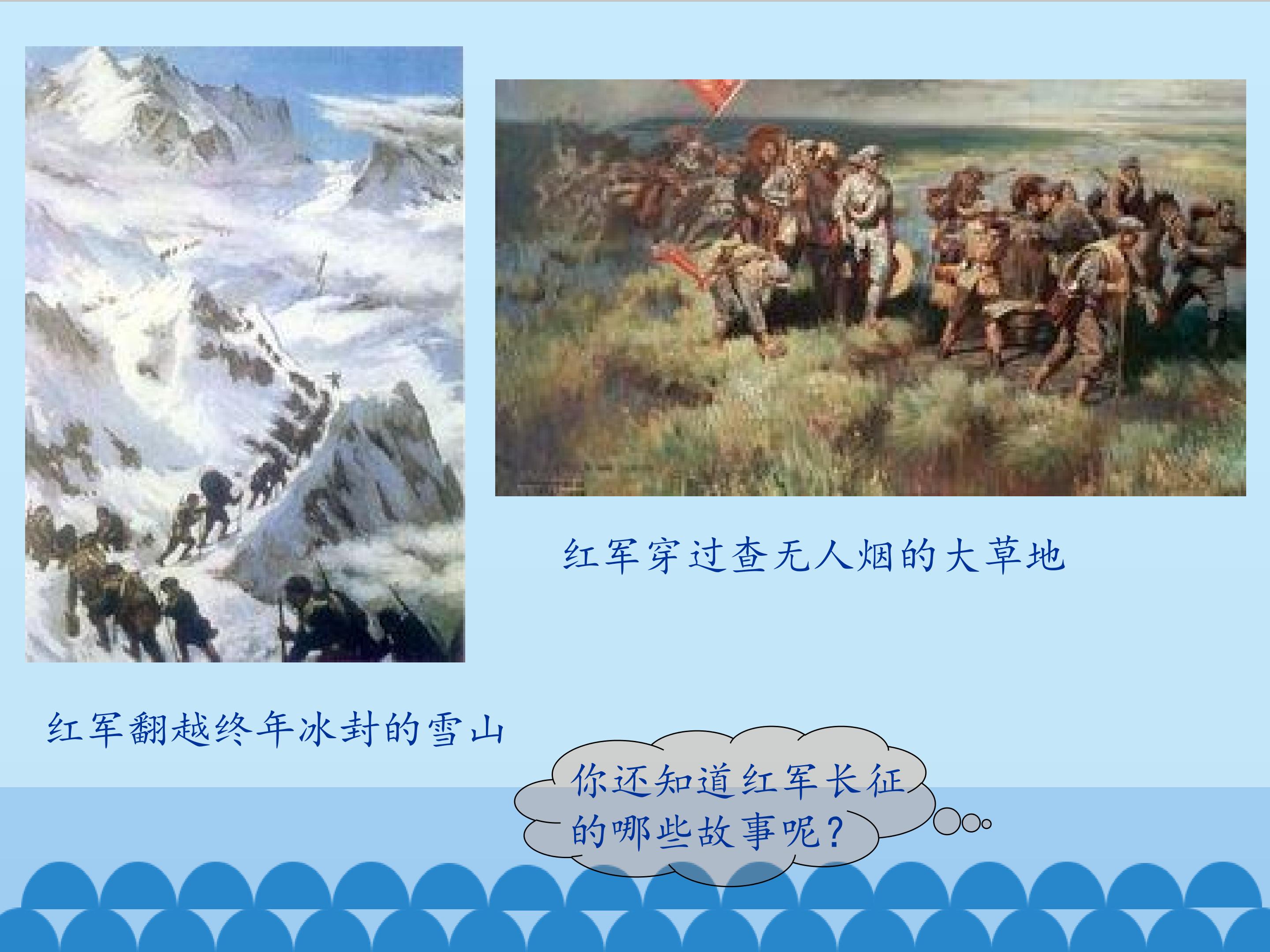 红军穿过查无人烟的大草地

红军翻越终年冰封的雪山

你还知道红军长征的哪些故事呢？